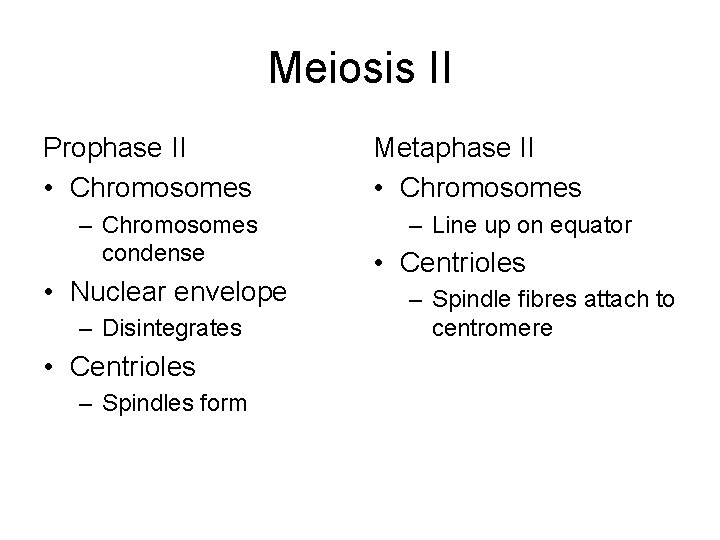 Meiosis II

Prophase II
• Chromosomes
– Chromosomes condense
• Nuclear envelope
– Disintegrates
• Centrioles
– Spindles form

Metaphase II
• Chromosomes
– Line up on equator
• Centrioles
– Spindle fibres attach to centromere